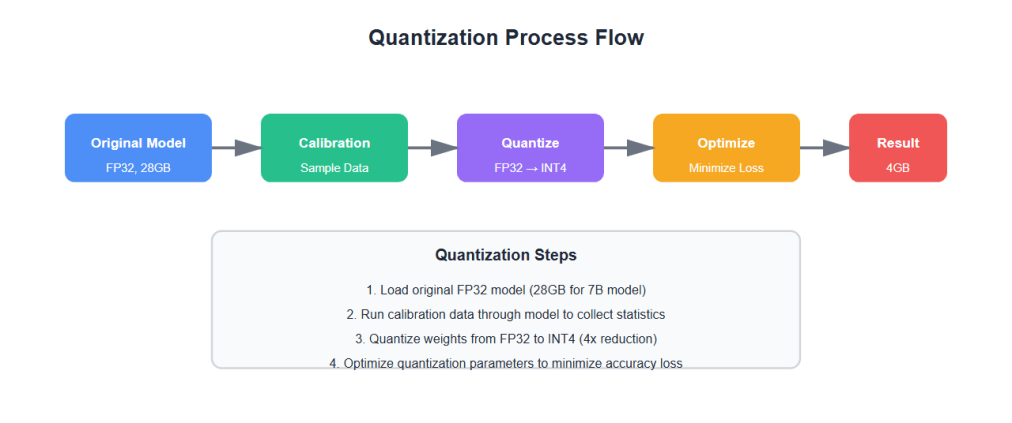 Quantization Process Flow

Original Model
FP32, 28GB

Calibration
Sample Data

Quantize
FP32 → INT4

Optimize
Minimize Loss

Result
4GB

Quantization Steps

1. Load original FP32 model (28GB for 7B model)

2. Run calibration data through model to collect statistics

3. Quantize weights from FP32 to INT4 (4x reduction)

4. Optimize quantization parameters to minimize accuracy loss